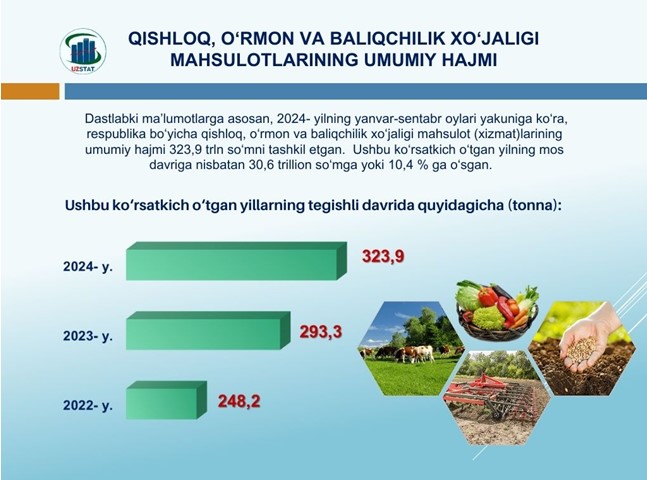 UZSTAT

QISHLOQ, O‘RMON VA BALIQCHILIK XO‘JALIGI MAHSULOTLARINING UMUMIY HAJMI

Dastlabki ma’lumotlarga asosan, 2024- yilning yanvar-sentabr oylari yakuniga ko‘ra, respublika bo‘yicha qishloq, o‘rmon va baliqchilik xo‘jaligi mahsulot (xizmat)larining umumiy hajmi 323,9 trln so‘mni tashkil etgan. Ushbu ko‘rsatkich o‘tgan yilning mos davriga nisbatan 30,6 trillion so‘mga yoki 10,4 % ga o‘sgan.

Ushbu ko‘rsatkich o‘tgan yillarning tegishli davrida quyidagicha (tonna):

2024- y. 323,9

2023- y. 293,3

2022- y. 248,2